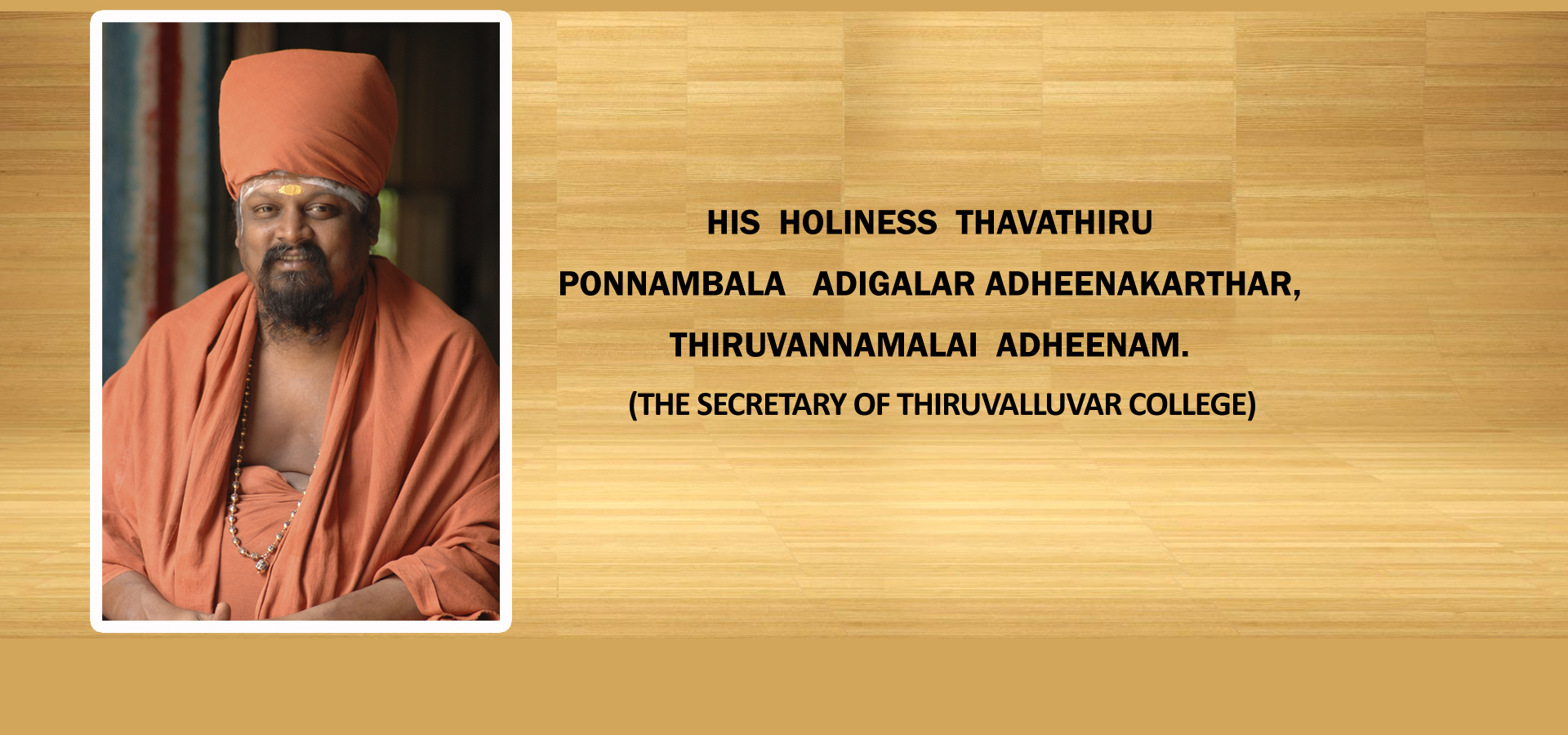 HIS HOLINESS THAVATHIRU
PONNAMBALA ADIGALAR ADHEENAKARTHAR,
THIRUVANNAMALAI ADHEENAM.
(THE SECRETARY OF THIRUVALLUVAR COLLEGE)